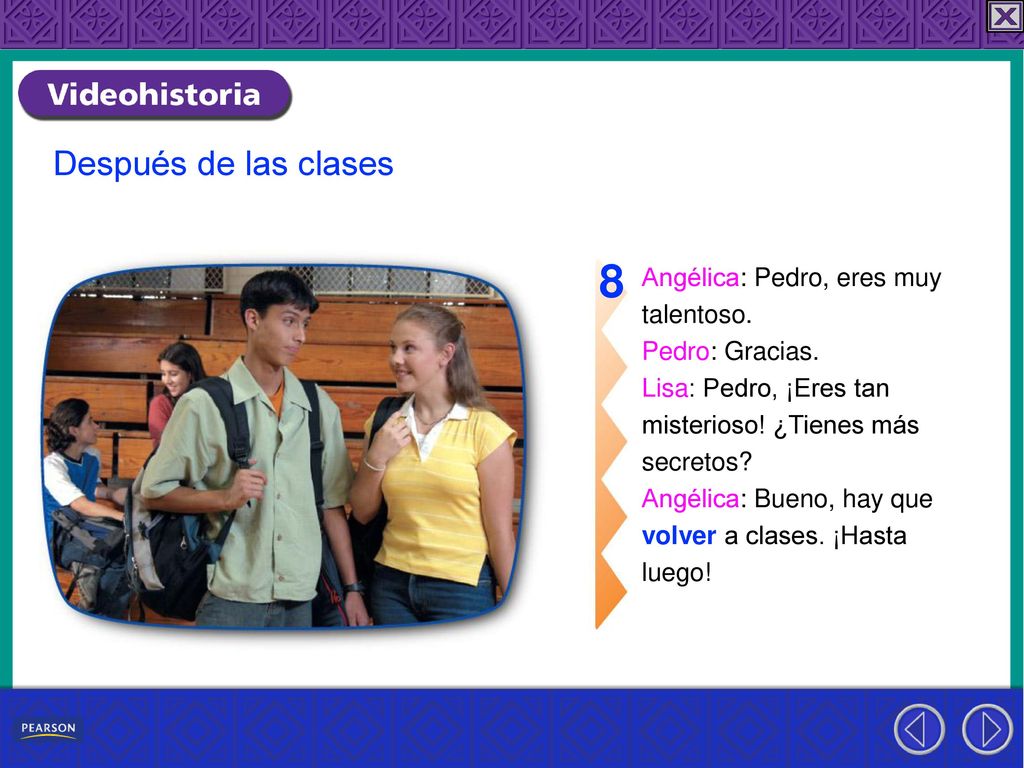 Videohistoria

Después de las clases

8

Angélica: Pedro, eres muy talentoso.
Pedro: Gracias.
Lisa: Pedro, ¡Eres tan misterioso! ¿Tienes más secretos?
Angélica: Bueno, hay que volver a clases. ¡Hasta luego!

PEARSON